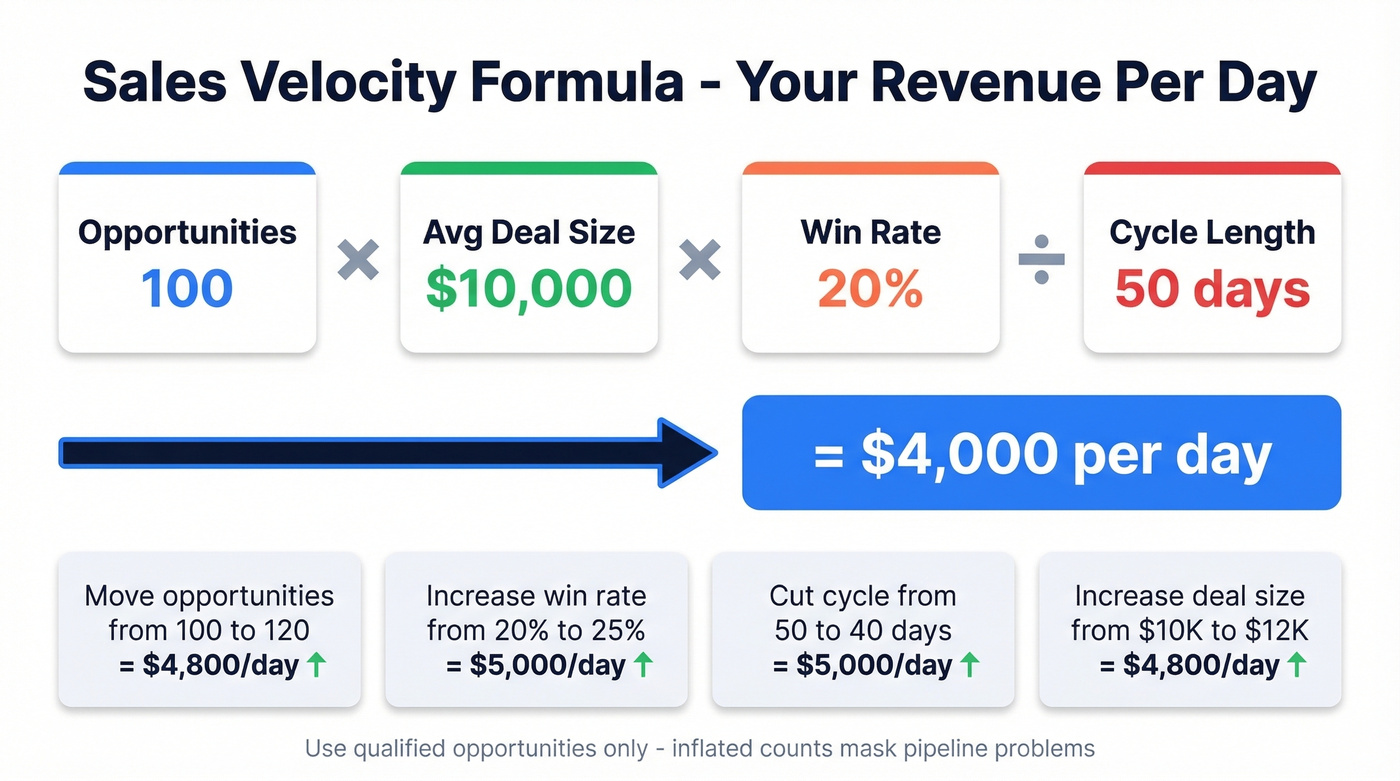 Sales Velocity Formula - Your Revenue Per Day

Opportunities
100

×

Avg Deal Size
$10,000

×

Win Rate
20%

÷

Cycle Length
50 days

= $4,000 per day

Move opportunities from 100 to 120
= $4,800/day ↑

Increase win rate from 20% to 25%
= $5,000/day ↑

Cut cycle from 50 to 40 days
= $5,000/day ↑

Increase deal size from $10K to $12K
= $4,800/day ↑

Use qualified opportunities only - inflated counts mask pipeline problems